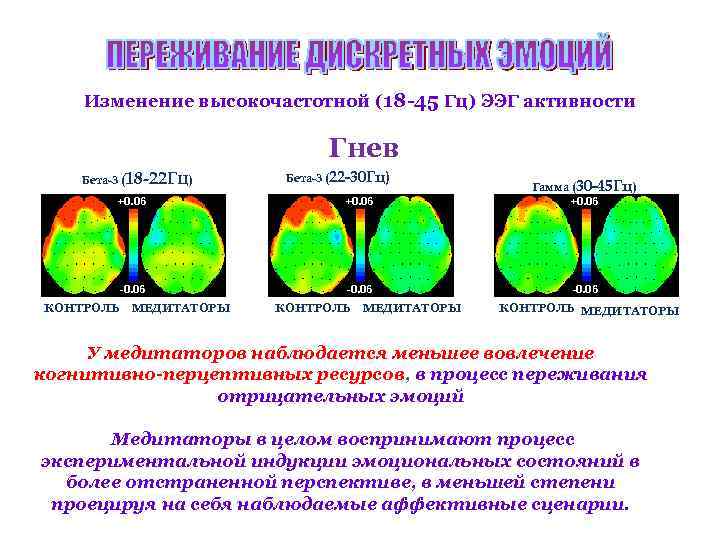 ПЕРЕЖИВАНИЕ ДИСКРЕТНЫХ ЭМОЦИЙ

Изменение высокочастотной (18-45 Гц) ЭЭГ активности

Гнев

Бета-3 (18-22Гц)

+0.06

-0.06

КОНТРОЛЬ МЕДИТАТОРЫ

Бета-3 (22-30Гц)

+0.06

-0.06

КОНТРОЛЬ МЕДИТАТОРЫ

Гамма (30-45Гц)

+0.06

-0.06

КОНТРОЛЬ МЕДИТАТОРЫ

У медитаторов наблюдается меньшее вовлечение когнитивно-перцептивных ресурсов, в процесс переживания отрицательных эмоций

Медитаторы в целом воспринимают процесс экспериментальной индукции эмоциональных состояний в более отстраненной перспективе, в меньшей степени проецируя на себя наблюдаемые аффективные сценарии.